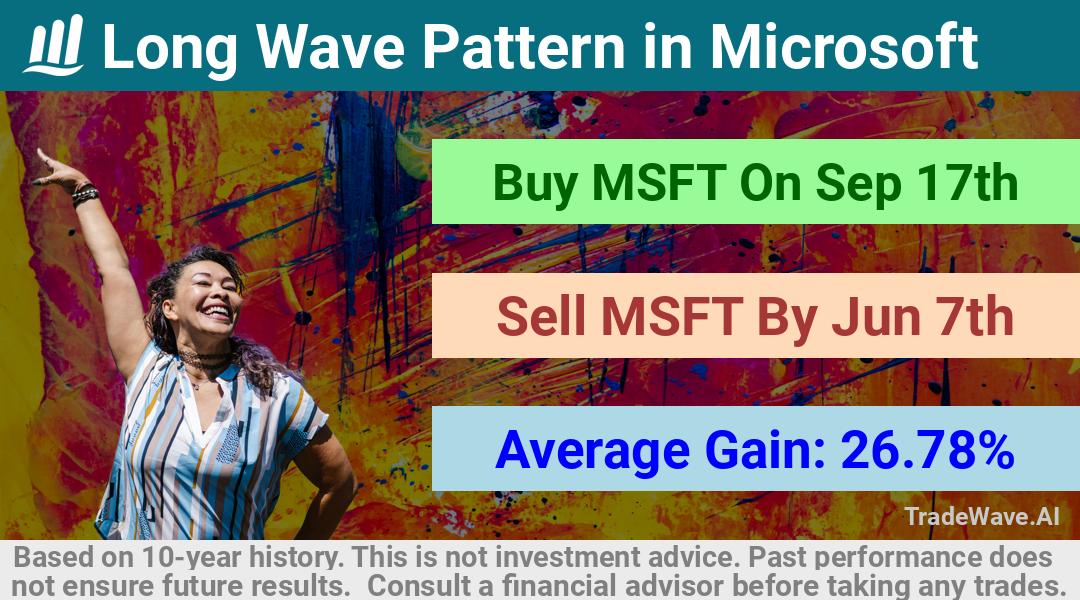 Long Wave Pattern in Microsoft

Buy MSFT On Sep 17th

Sell MSFT By Jun 7th

Average Gain: 26.78%

TradeWave.AI

Based on 10-year history. This is not investment advice. Past performance does not ensure future results. Consult a financial advisor before taking any trades.